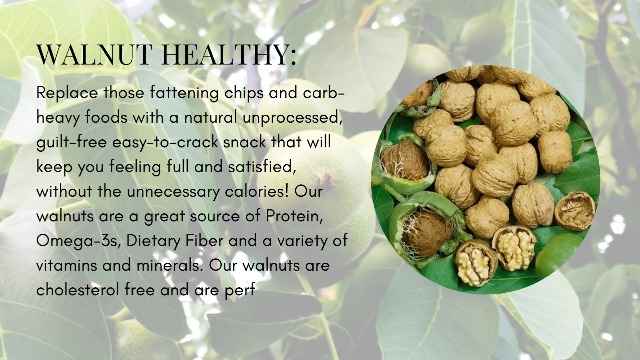 WALNUT HEALTHY:

Replace those fattening chips and carb-heavy foods with a natural unprocessed, guilt-free easy-to-crack snack that will keep you feeling full and satisfied, without the unnecessary calories! Our walnuts are a great source of Protein, Omega-3s, Dietary Fiber and a variety of vitamins and minerals. Our walnuts are cholesterol free and are perf